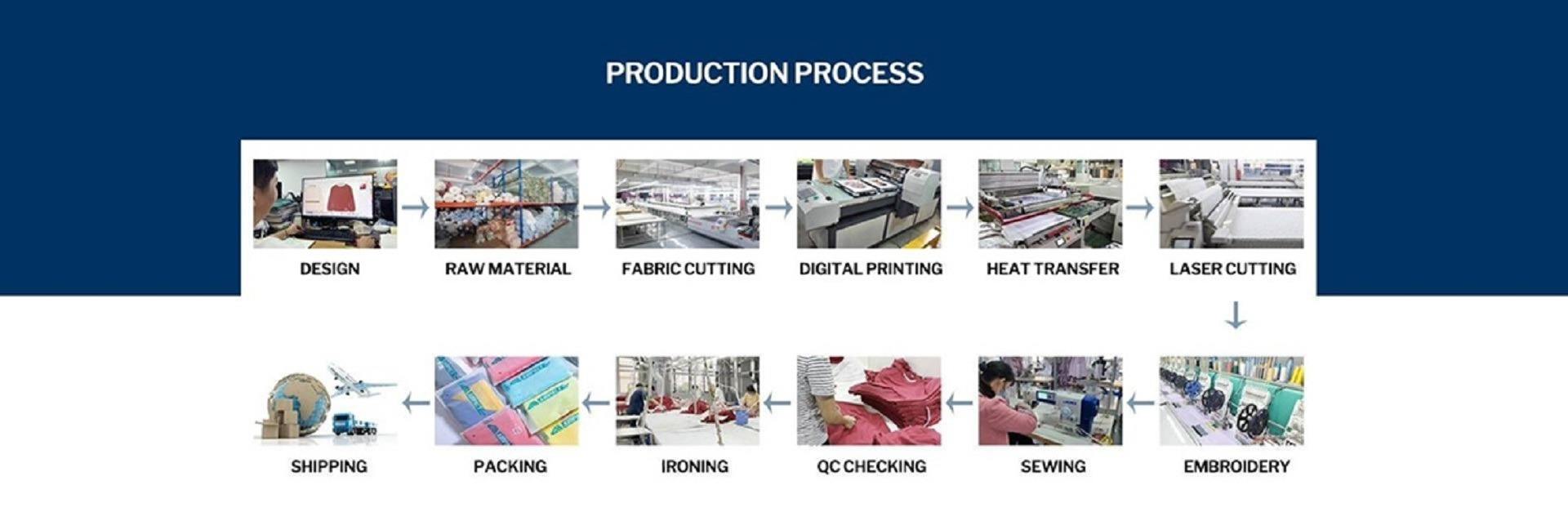 PRODUCTION PROCESS

DESIGN

RAW MATERIAL

FABRIC CUTTING

DIGITAL PRINTING

HEAT TRANSFER

LASER CUTTING

EMBROIDERY

SEWING

QC CHECKING

IRONING

PACKING

SHIPPING